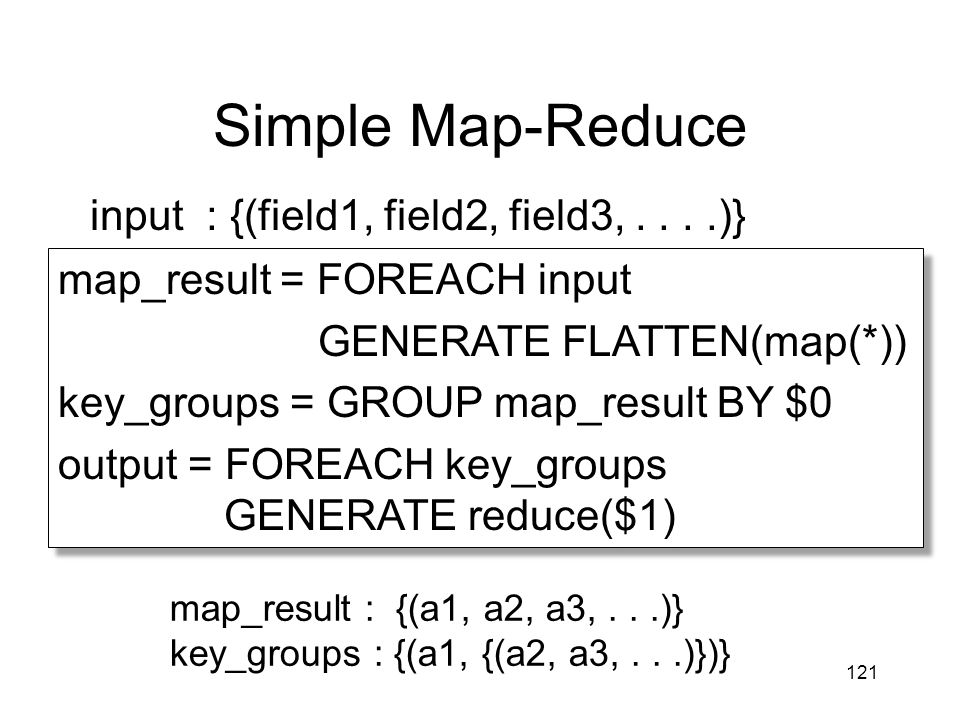 Simple Map-Reduce

input : {(field1, field2, field3, . . . .)}

map_result = FOREACH input
GENERATE FLATTEN(map(*))
key_groups = GROUP map_result BY \$0
output = FOREACH key_groups
GENERATE reduce(\$1)

map_result : {(a1, a2, a3, . . .)}
key_groups : {(a1, {(a2, a3, . . .)})}

121